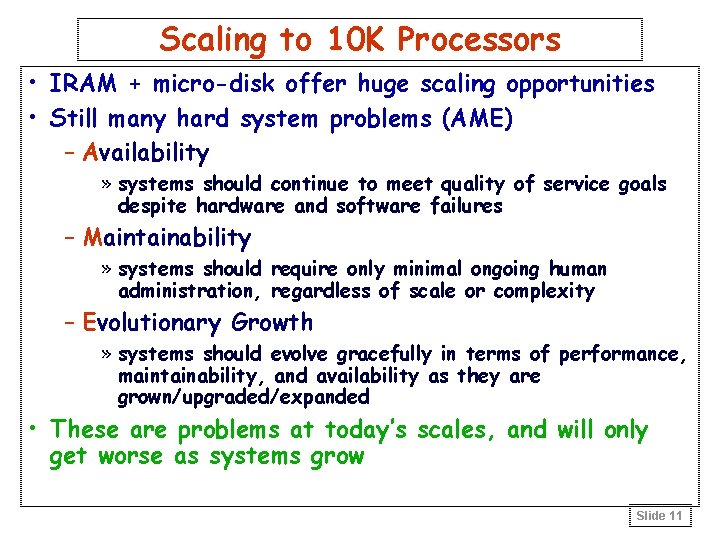 Scaling to 10K Processors

• IRAM + micro-disk offer huge scaling opportunities
• Still many hard system problems (AME)
– Availability
» systems should continue to meet quality of service goals despite hardware and software failures
– Maintainability
» systems should require only minimal ongoing human administration, regardless of scale or complexity
– Evolutionary Growth
» systems should evolve gracefully in terms of performance, maintainability, and availability as they are grown/upgraded/expanded
• These are problems at today's scales, and will only get worse as systems grow

Slide 11